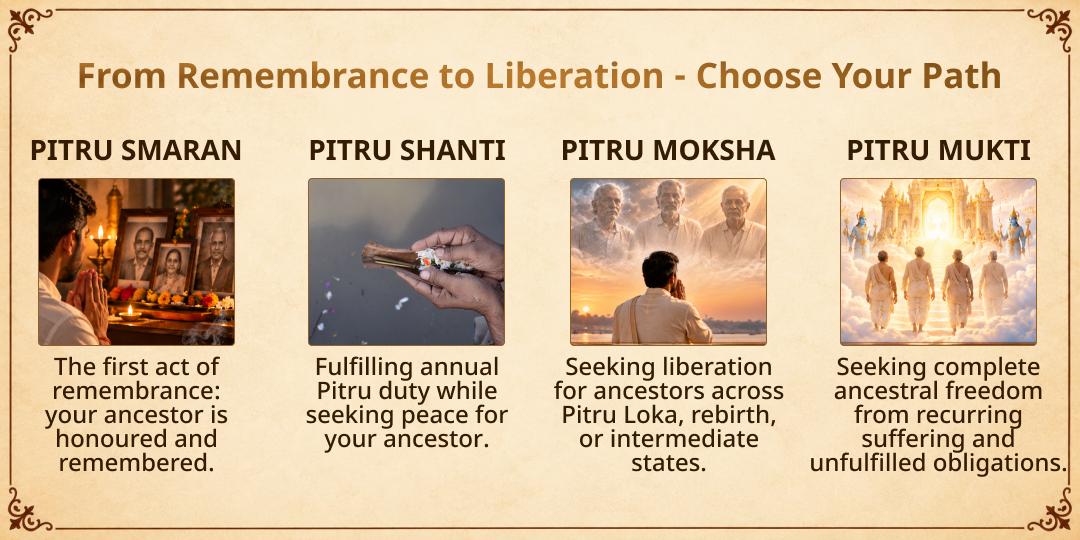 From Remembrance to Liberation - Choose Your Path

PITRU SMARAN

The first act of remembrance: your ancestor is honoured and remembered.

PITRU SHANTI

Fulfilling annual Pitru duty while seeking peace for your ancestor.

PITRU MOKSHA

Seeking liberation for ancestors across Pitru Loka, rebirth, or intermediate states.

PITRU MUKTI

Seeking complete ancestral freedom from recurring suffering and unfulfilled obligations.